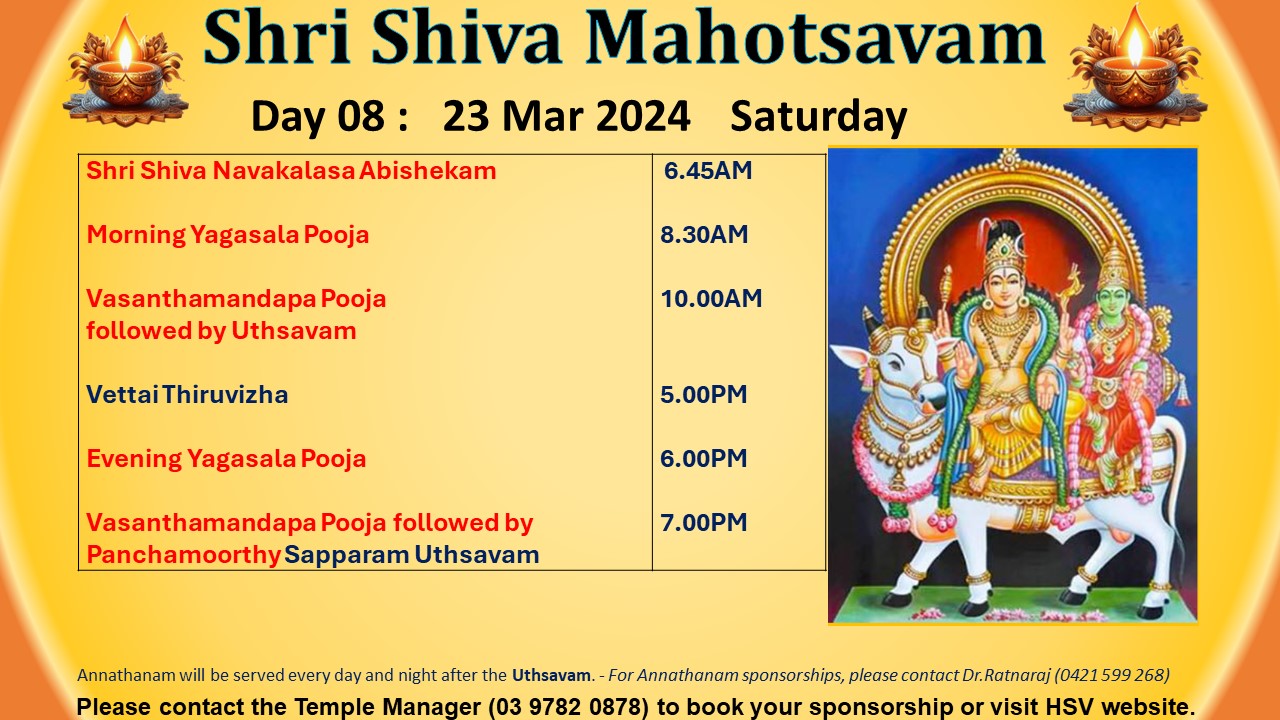 Shri Shiva Mahotsavam

Day 08 : 23 Mar 2024 Saturday

| | |
|---|---|
| Shri Shiva Navakalasa Abishekam | 6.45AM |
| Morning Yagasala Pooja | 8.30AM |
| Vasanthamandapa Pooja followed by Uthsavam | 10.00AM |
| Vettai Thiruvizha | 5.00PM |
| Evening Yagasala Pooja | 6.00PM |
| Vasanthamandapa Pooja followed by Panchamoorthy Sapparam Uthsavam | 7.00PM |

Annathanam will be served every day and night after the Uthsavam. - For Annathanam sponsorships, please contact Dr.Ratnaraj (0421 599 268)

Please contact the Temple Manager (03 9782 0878) to book your sponsorship or visit HSV website.